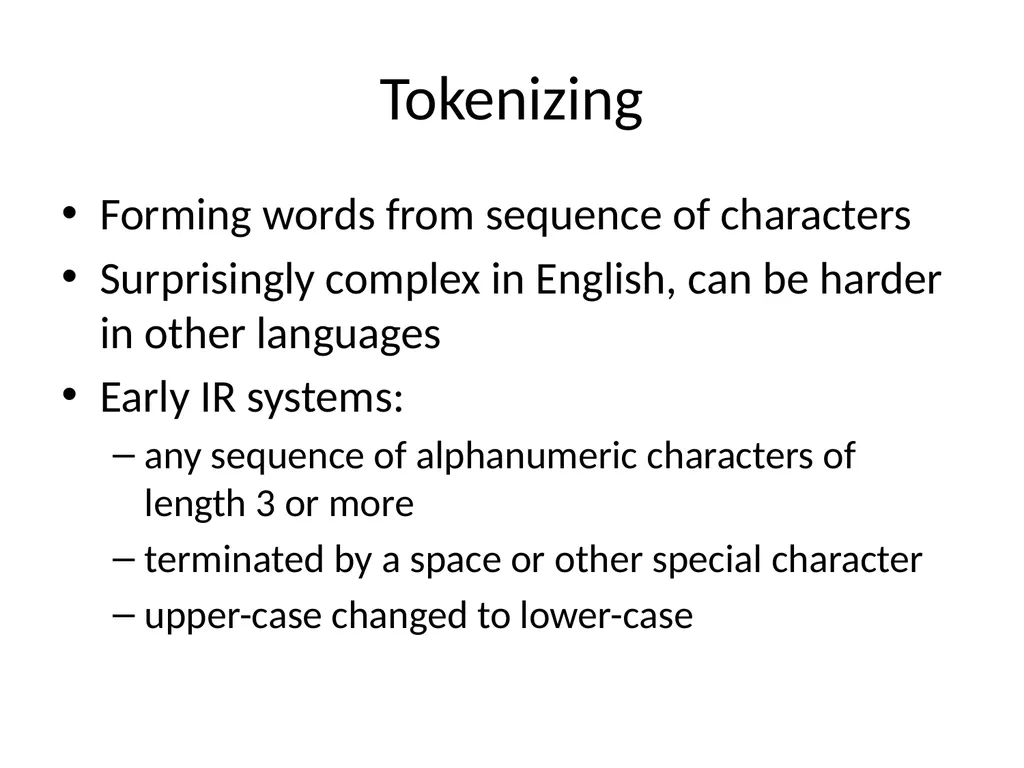 Tokenizing

• Forming words from sequence of characters
• Surprisingly complex in English, can be harder in other languages
• Early IR systems:
– any sequence of alphanumeric characters of length 3 or more
– terminated by a space or other special character
– upper-case changed to lower-case